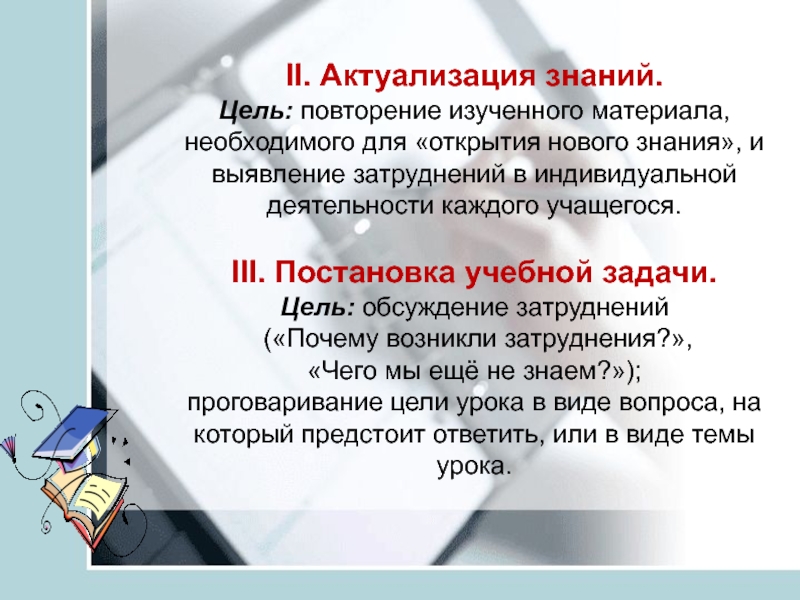 II. Актуализация знаний.
Цель: повторение изученного материала, необходимого для «открытия нового знания», и выявление затруднений в индивидуальной деятельности каждого учащегося.

III. Постановка учебной задачи.
Цель: обсуждение затруднений («Почему возникли затруднения?», «Чего мы ещё не знаем?»); проговаривание цели урока в виде вопроса, на который предстоит ответить, или в виде темы урока.